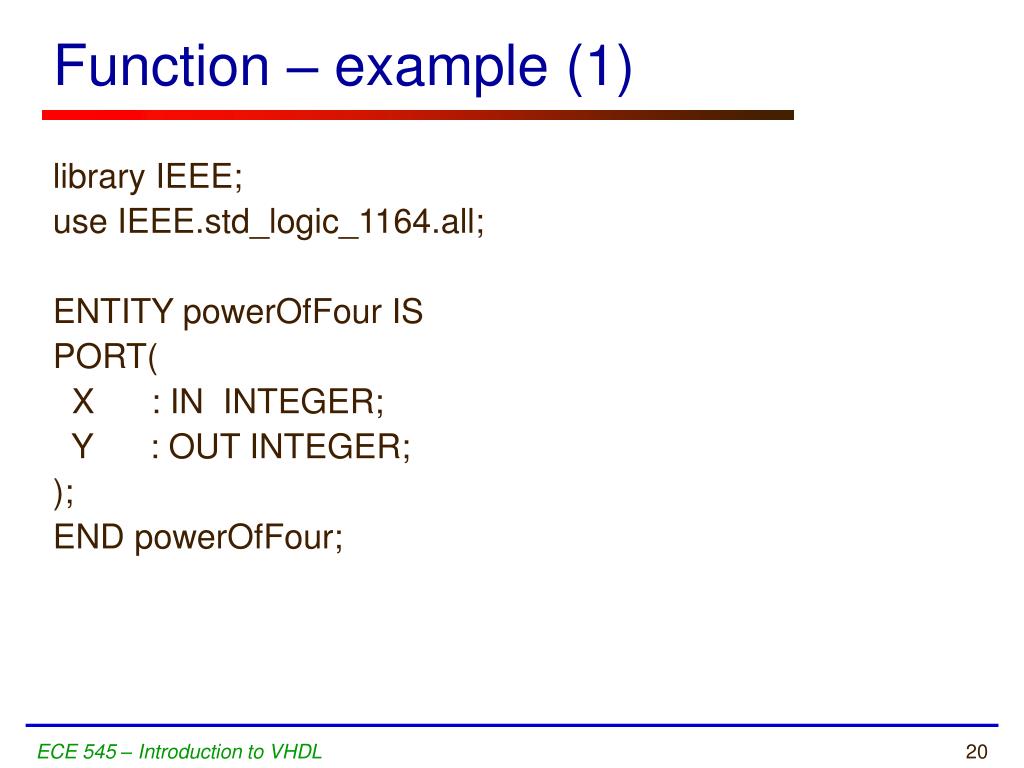 Function – example (1)

library IEEE;
use IEEE.std_logic_1164.all;

ENTITY powerOfFour IS
PORT(
X : IN INTEGER;
Y : OUT INTEGER;
);
END powerOfFour;

ECE 545 – Introduction to VHDL

20